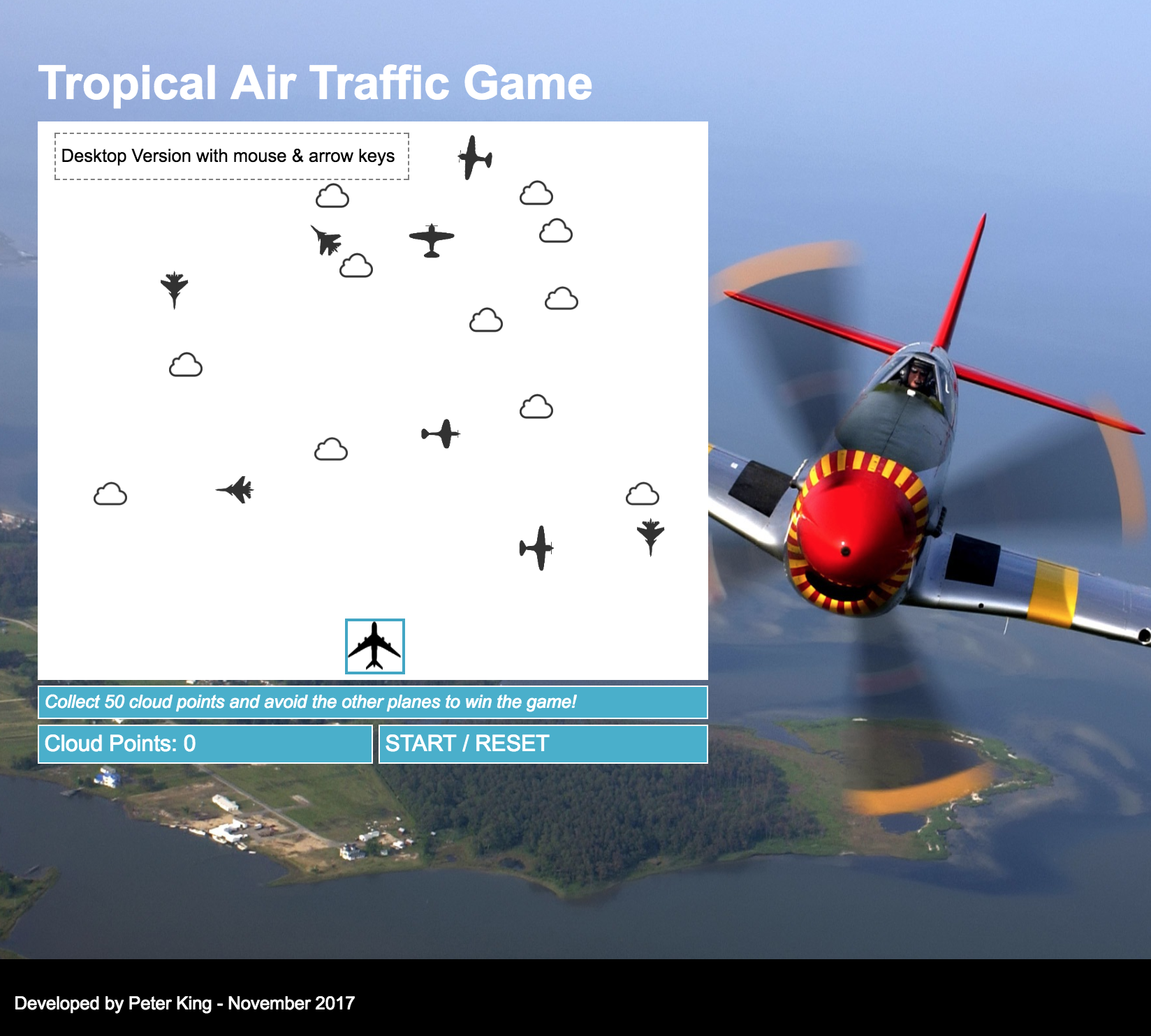 Tropical Air Traffic Game

Desktop Version with mouse & arrow keys

Collect 50 cloud points and avoid the other planes to win the game!

Cloud Points: 0

START / RESET

Developed by Peter King - November 2017